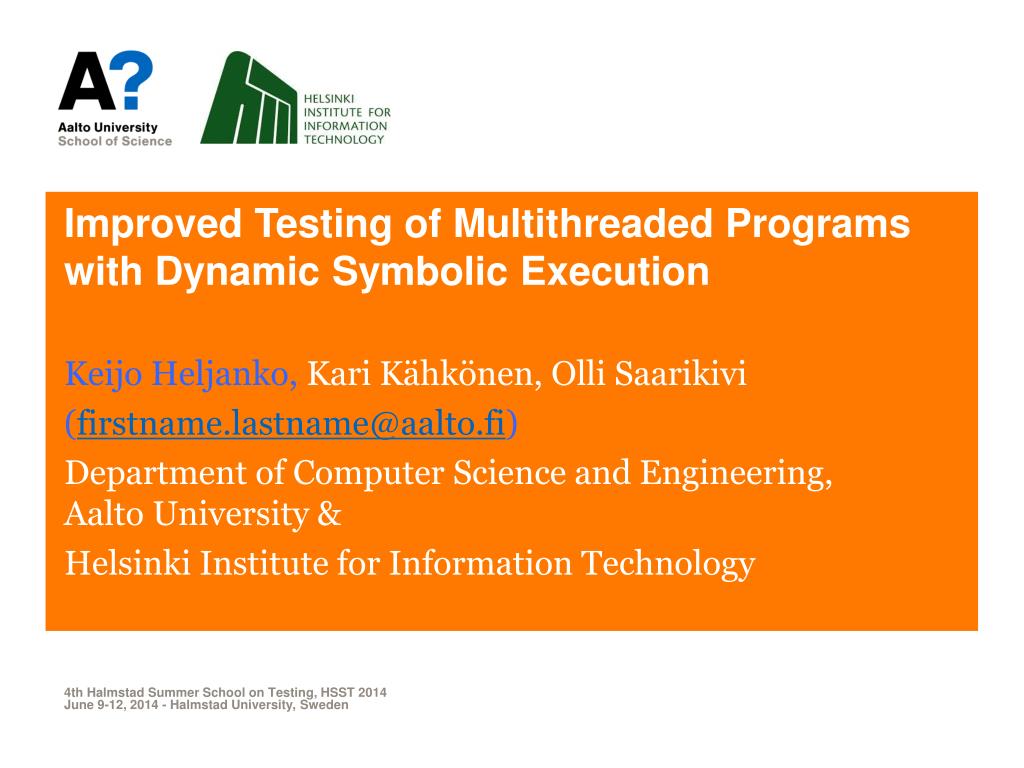 A?
Aalto University
School of Science

HELSINKI
INSTITUTE FOR
INFORMATION
TECHNOLOGY

Improved Testing of Multithreaded Programs with Dynamic Symbolic Execution

Keijo Heljanko, Kari Kähkönen, Olli Saarikivi
(firstname.lastname@aalto.fi)
Department of Computer Science and Engineering, Aalto University &
Helsinki Institute for Information Technology

4th Halmstad Summer School on Testing, HSST 2014
June 9-12, 2014 - Halmstad University, Sweden